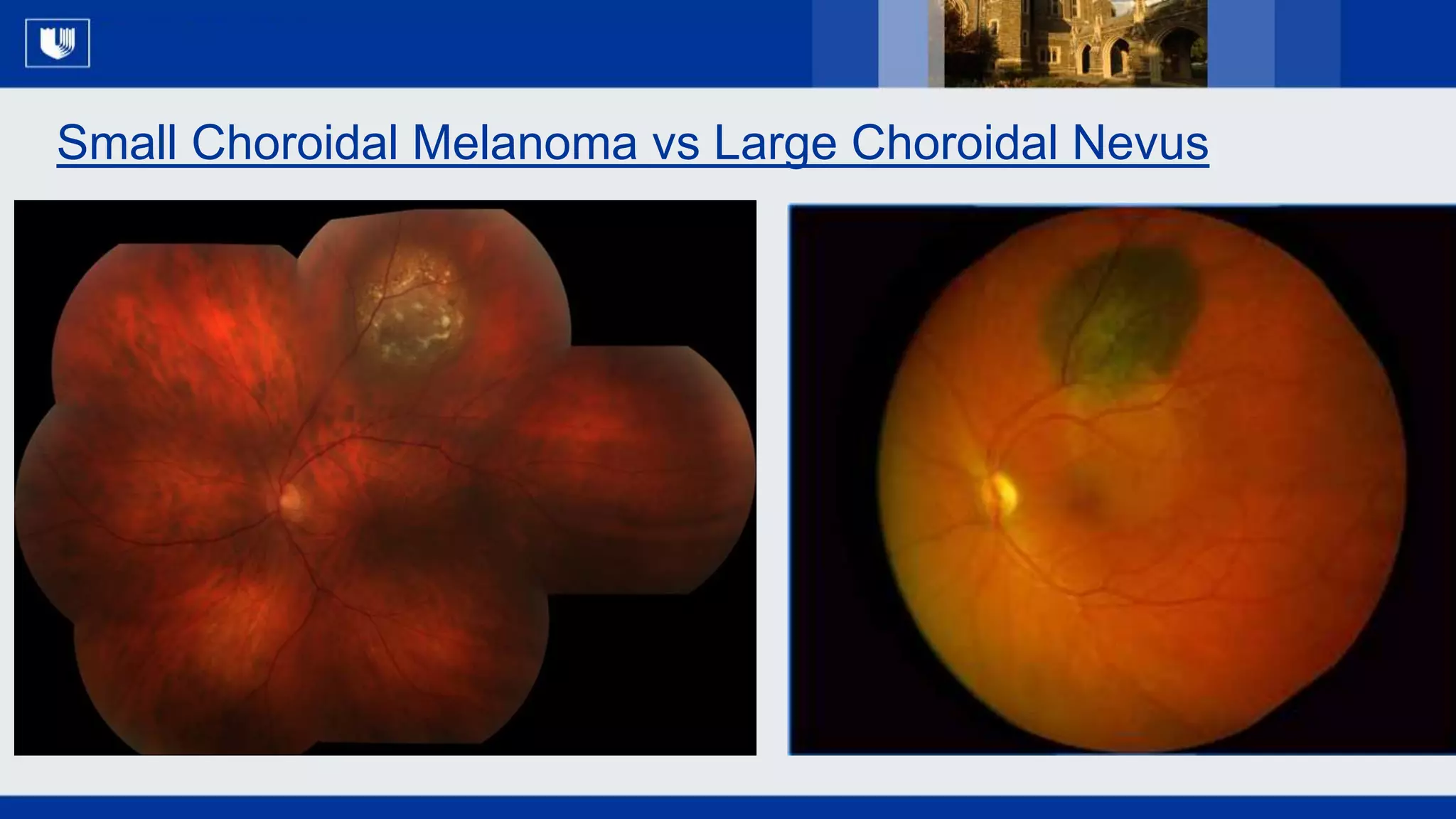 Small Choroidal Melanoma vs Large Choroidal Nevus